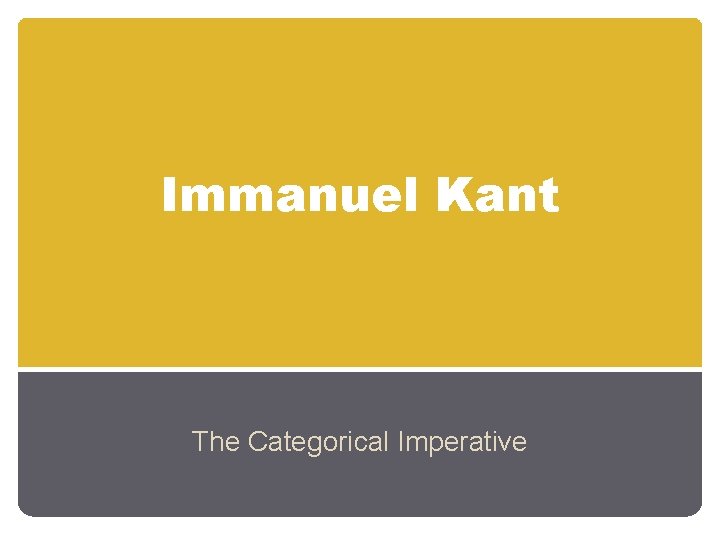 Immanuel Kant

The Categorical Imperative